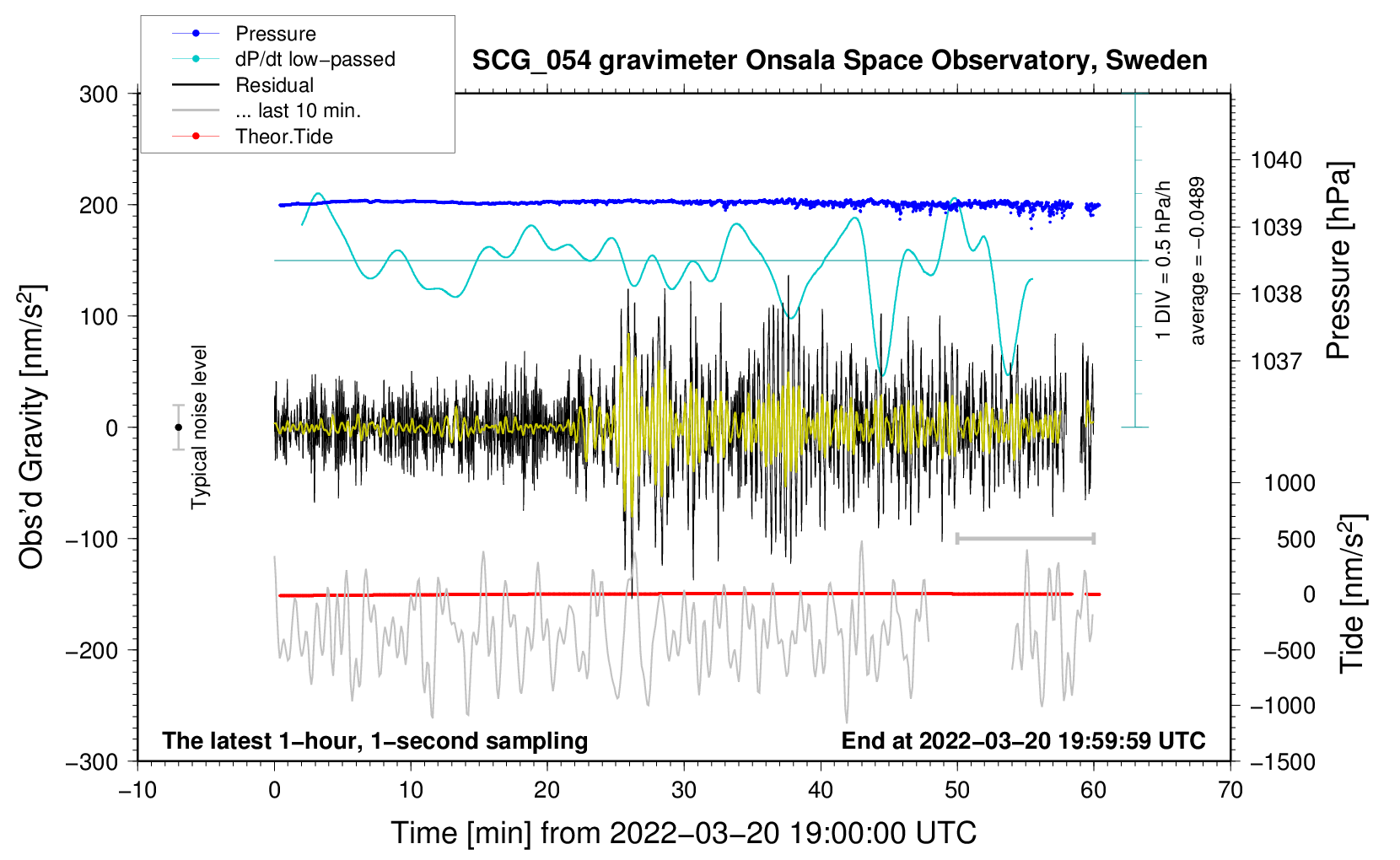 Pressure
dP/dt low−passed
Residual
... last 10 min.
Theor.Tide

SCG_054 gravimeter Onsala Space Observatory, Sweden

300
200
100
0
−100
−200
−300

Obs'd Gravity [nm/s$^2$]

Typical noise level

1 DIV = 0.5 hPa/h
average = −0.0489

1040
1039
1038
1037

Pressure [hPa]

1000
500
0
−500
−1000
−1500

Tide [nm/s$^2$]

The latest 1−hour, 1−second sampling

End at 2022−03−20 19:59:59 UTC

−10
0
10
20
30
40
50
60
70

Time [min] from 2022−03−20 19:00:00 UTC